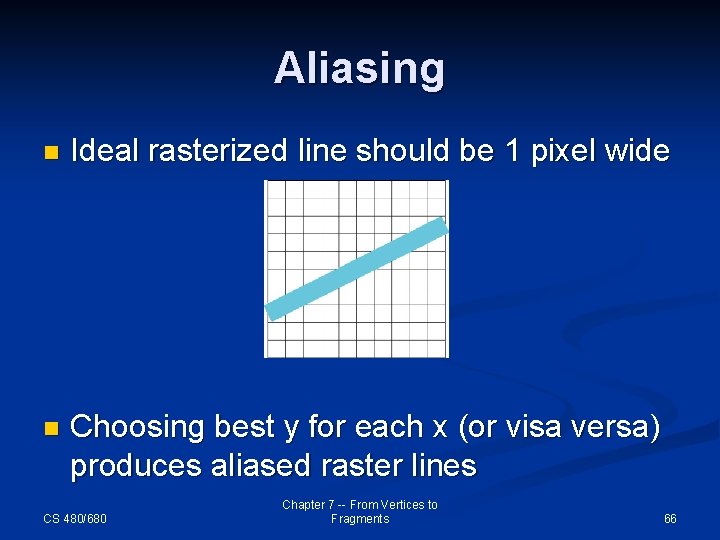 Aliasing

Ideal rasterized line should be 1 pixel wide

Choosing best y for each x (or visa versa) produces aliased raster lines

CS 480/680

Chapter 7 -- From Vertices to Fragments

66